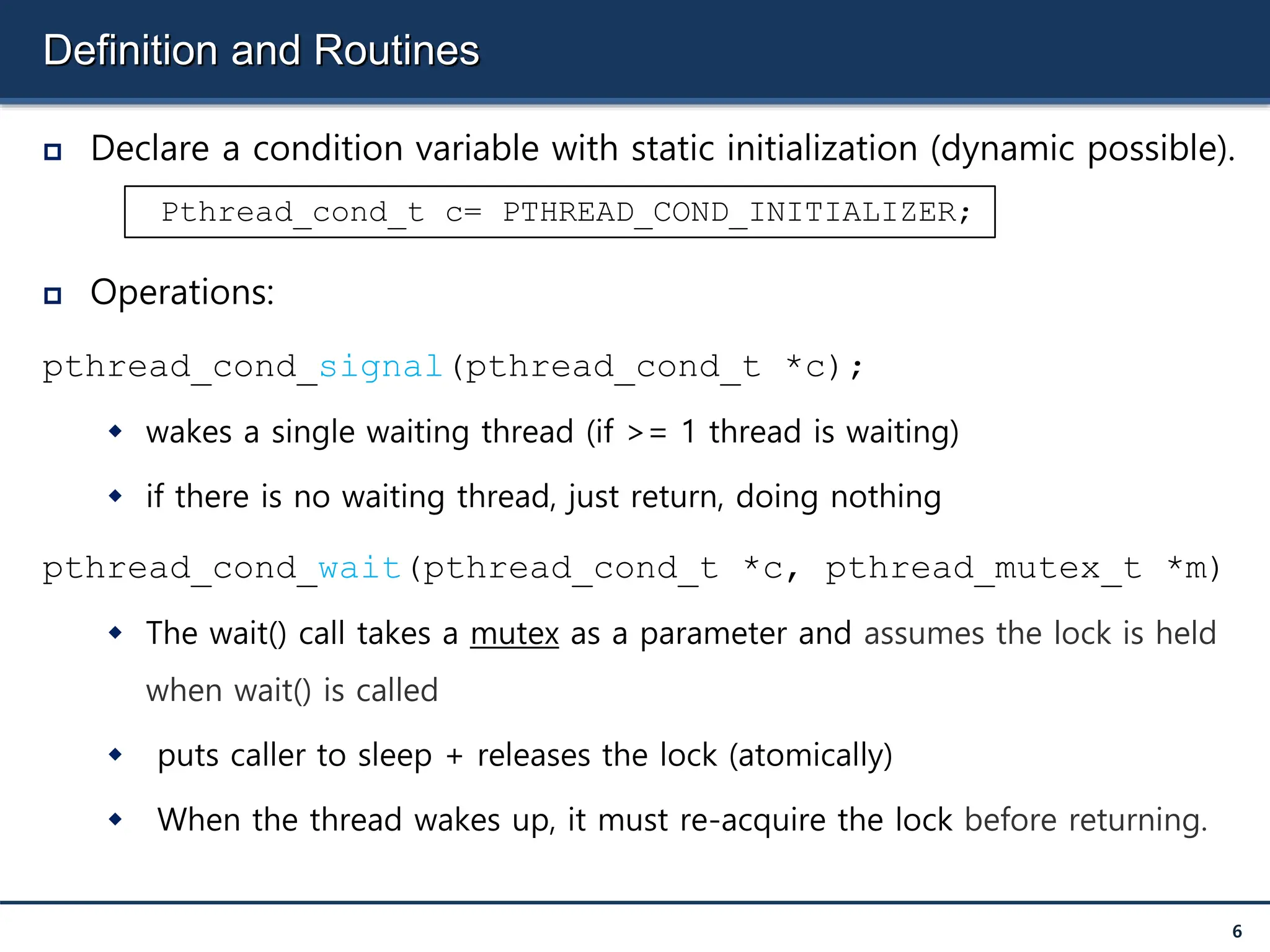 Definition and Routines

Declare a condition variable with static initialization (dynamic possible).

Pthread_cond_t c= PTHREAD_COND_INITIALIZER;

Operations:

pthread_cond_signal(pthread_cond_t *c);

wakes a single waiting thread (if >= 1 thread is waiting)

if there is no waiting thread, just return, doing nothing

pthread_cond_wait(pthread_cond_t *c, pthread_mutex_t *m)

The wait() call takes a mutex as a parameter and assumes the lock is held when wait() is called

puts caller to sleep + releases the lock (atomically)

When the thread wakes up, it must re-acquire the lock before returning.

6